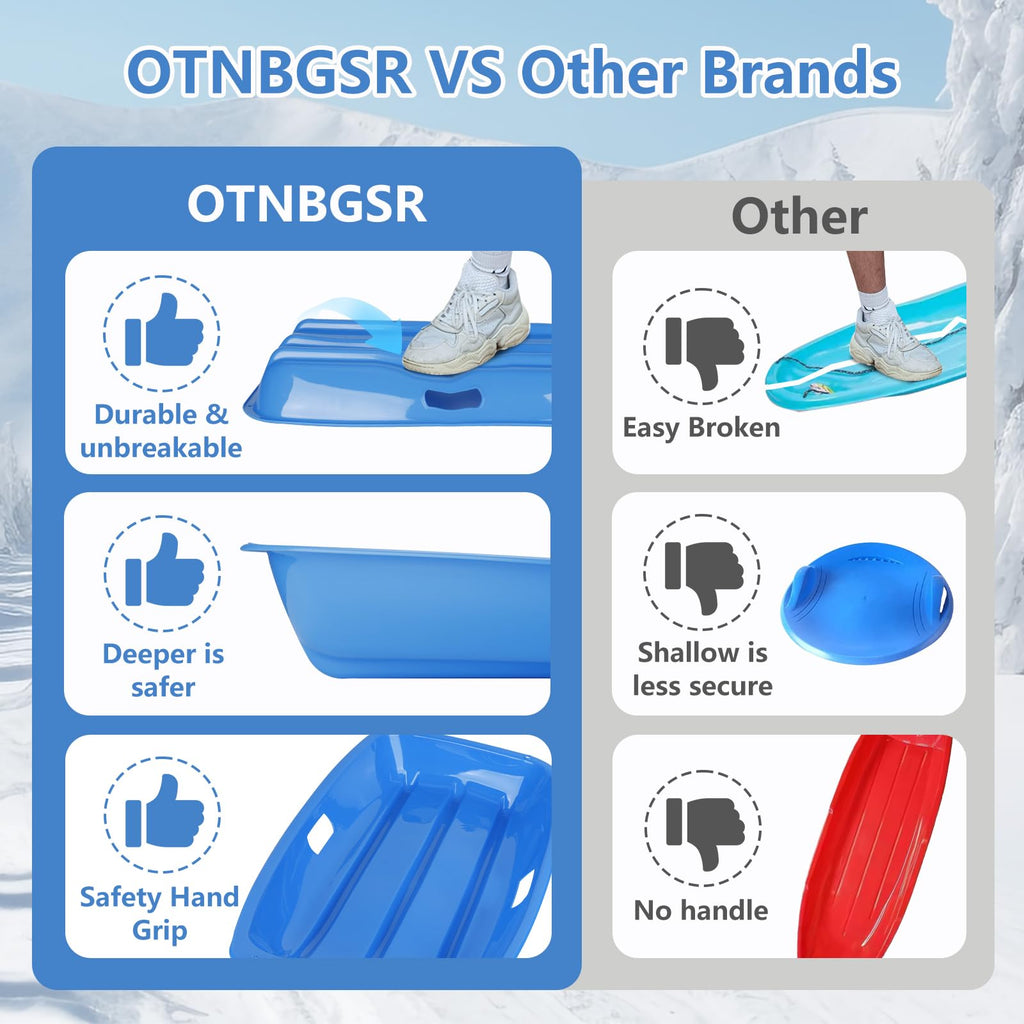 OTNBGSR VS Other Brands

OTNBGSR

Durable & unbreakable

Deeper is safer

Safety Hand Grip

Other

Easy Broken

Shallow is less secure

No handle